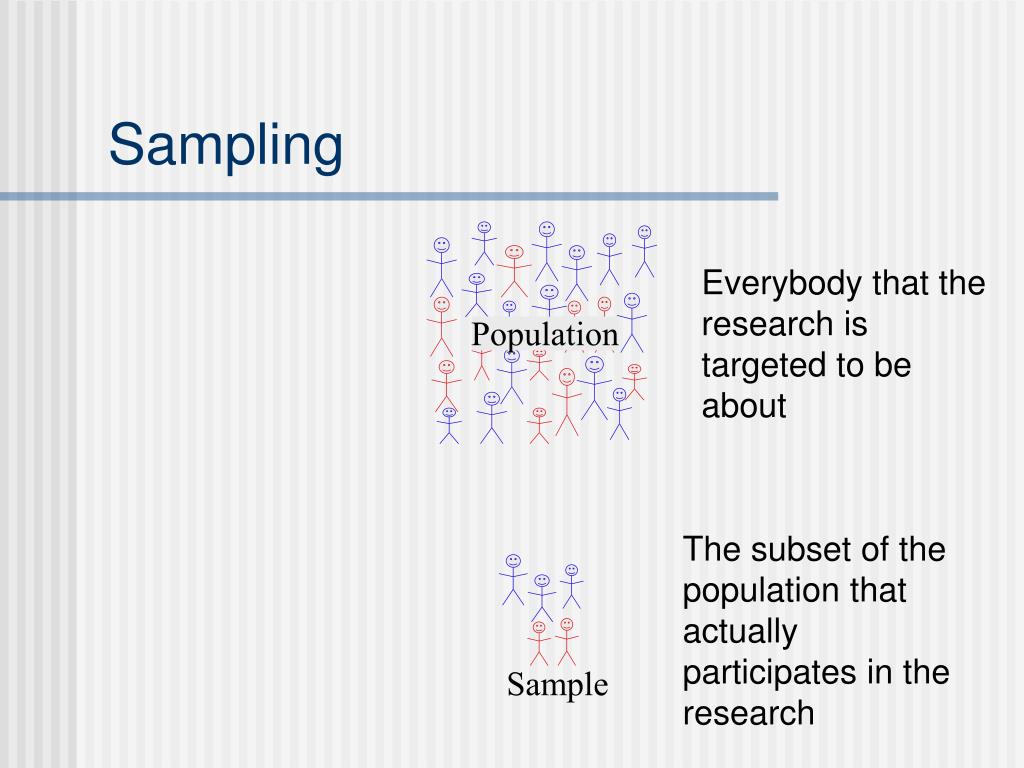 Sampling

Population

Everybody that the research is targeted to be about

Sample

The subset of the population that actually participates in the research